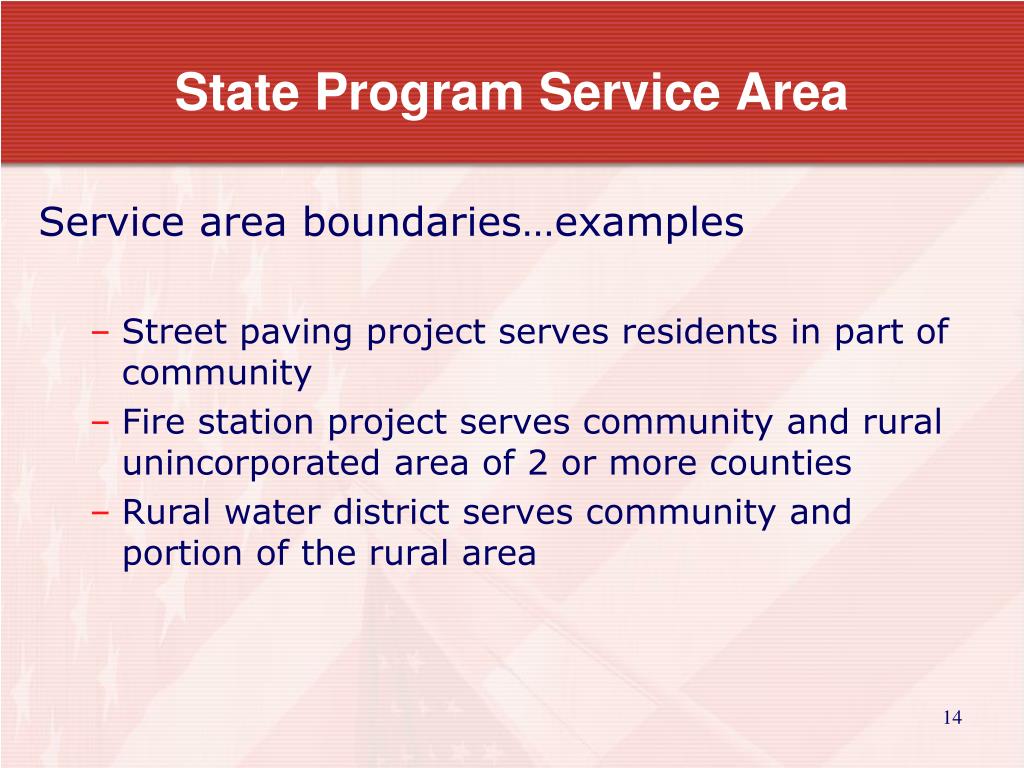 State Program Service Area

Service area boundaries…examples

– Street paving project serves residents in part of community
– Fire station project serves community and rural unincorporated area of 2 or more counties
– Rural water district serves community and portion of the rural area

14